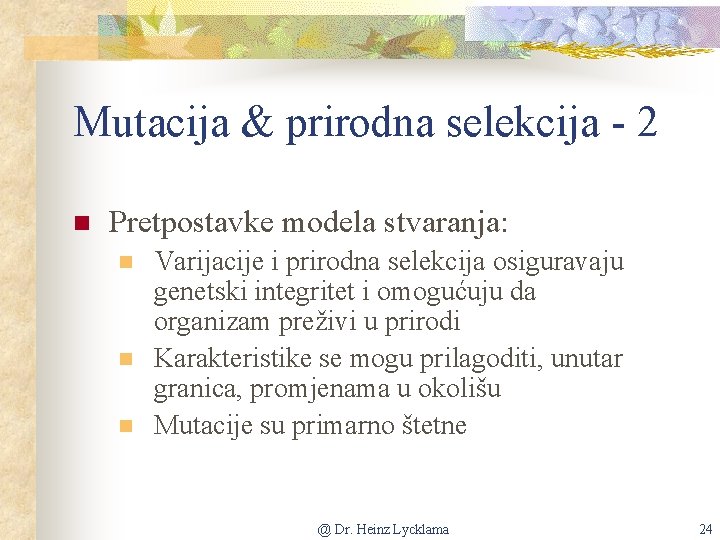 Mutacija & prirodna selekcija - 2

Pretpostavke modela stvaranja:

Varijacije i prirodna selekcija osiguravaju genetski integritet i omogućuju da organizam preživi u prirodi

Karakteristike se mogu prilagoditi, unutar granica, promjenama u okolišu

Mutacije su primarno štetne

@ Dr. Heinz Lycklama

24